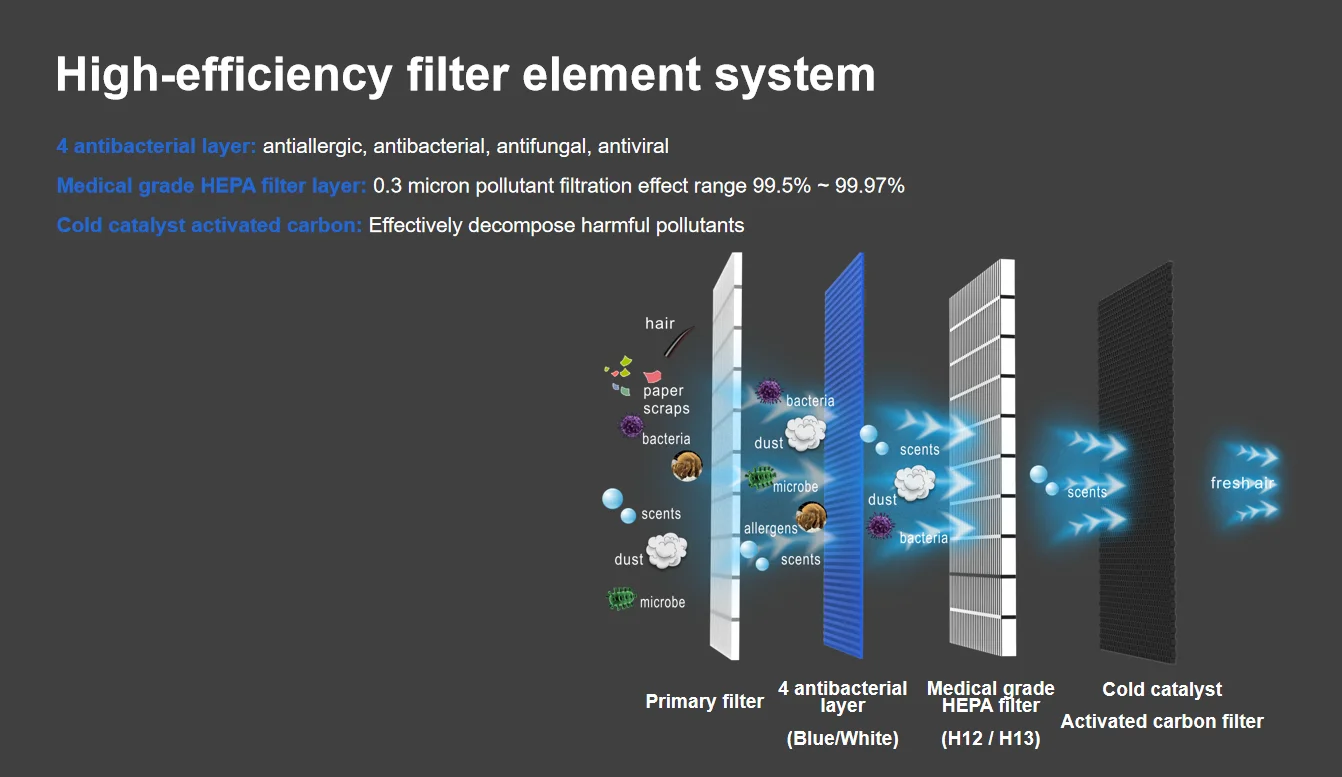 High-efficiency filter element system

4 antibacterial layer: antiallergic, antibacterial, antifungal, antiviral

Medical grade HEPA filter layer: 0.3 micron pollutant filtration effect range 99.5% ~ 99.97%

Cold catalyst activated carbon: Effectively decompose harmful pollutants

hair
paper scraps
bacteria
scents
dust
microbe

bacteria
dust
microbe
allergens
scents

scents
dust
bacteria

scents

fresh air

Primary filter

4 antibacterial layer
(Blue/White)

Medical grade HEPA filter
(H12 / H13)

Cold catalyst
Activated carbon filter